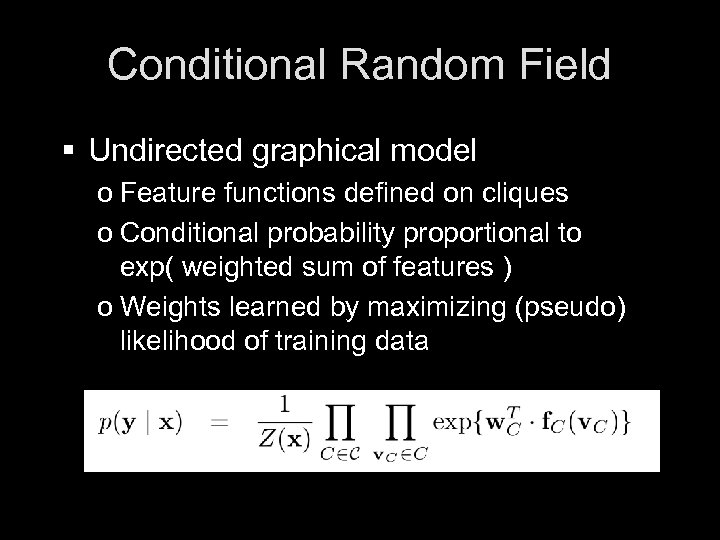 Conditional Random Field

▪ Undirected graphical model

o Feature functions defined on cliques

o Conditional probability proportional to exp( weighted sum of features )

o Weights learned by maximizing (pseudo) likelihood of training data

$p(\mathbf{y} \mid \mathbf{x}) = \frac{1}{Z(\mathbf{x})} \prod_{C \in \mathcal{C}} \prod_{\mathbf{v}_C \in C} \exp\{\mathbf{w}_C^T \cdot \mathbf{f}_C(\mathbf{v}_C)\}$